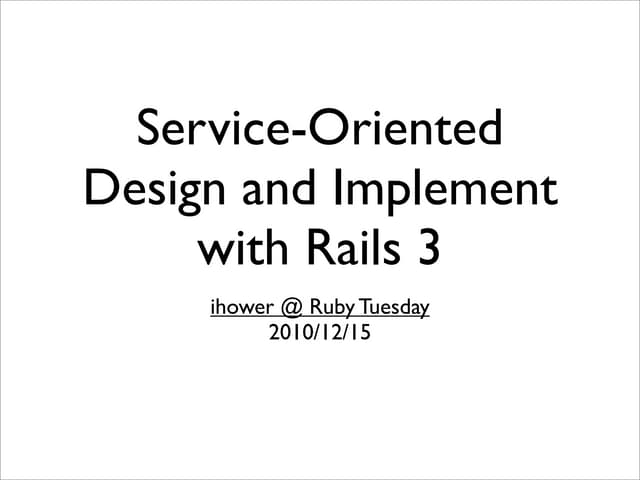 Service-Oriented Design and Implement with Rails 3

ihower @ Ruby Tuesday
2010/12/15